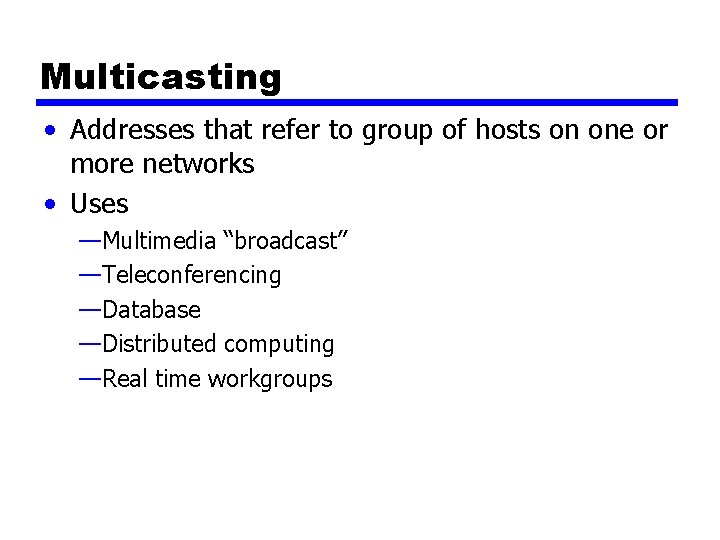 Multicasting

• Addresses that refer to group of hosts on one or more networks
• Uses
—Multimedia “broadcast”
—Teleconferencing
—Database
—Distributed computing
—Real time workgroups